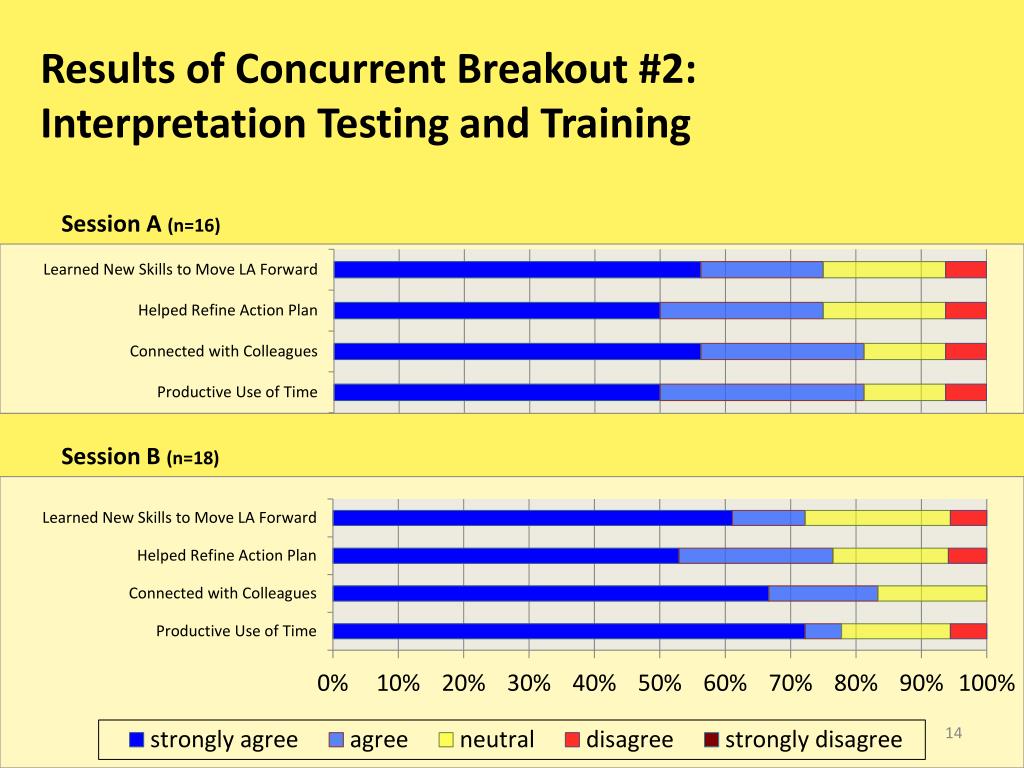 Results of Concurrent Breakout #2: Interpretation Testing and Training

Session A (n=16)

Learned New Skills to Move LA Forward

Helped Refine Action Plan

Connected with Colleagues

Productive Use of Time

Session B (n=18)

Learned New Skills to Move LA Forward

Helped Refine Action Plan

Connected with Colleagues

Productive Use of Time

0% 10% 20% 30% 40% 50% 60% 70% 80% 90% 100%

strongly agree agree neutral disagree strongly disagree

14